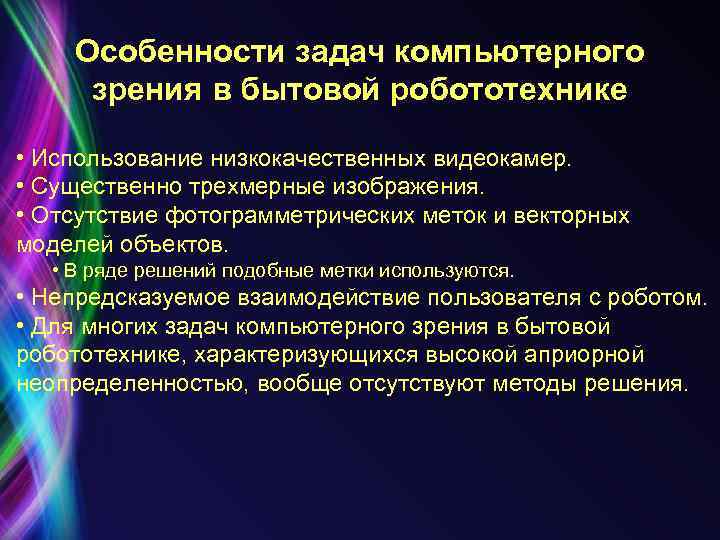 Особенности задач компьютерного зрения в бытовой робототехнике

• Использование низкокачественных видеокамер.
• Существенно трехмерные изображения.
• Отсутствие фотограмметрических меток и векторных моделей объектов.
• В ряде решений подобные метки используются.
• Непредсказуемое взаимодействие пользователя с роботом.
• Для многих задач компьютерного зрения в бытовой робототехнике, характеризующихся высокой априорной неопределенностью, вообще отсутствуют методы решения.